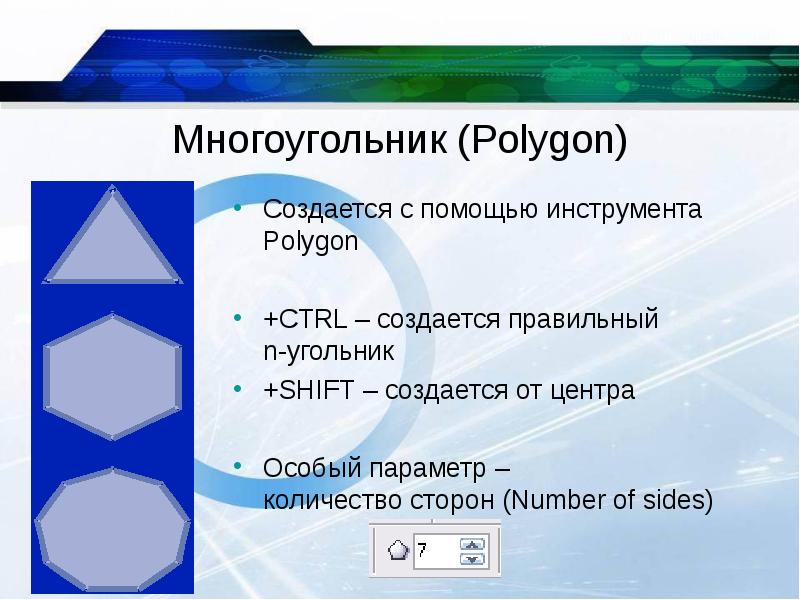 Многоугольник (Polygon)

• Создается с помощью инструмента Polygon

• +CTRL – создается правильный n-угольник
• +SHIFT – создается от центра

• Особый параметр – количество сторон (Number of sides)

7